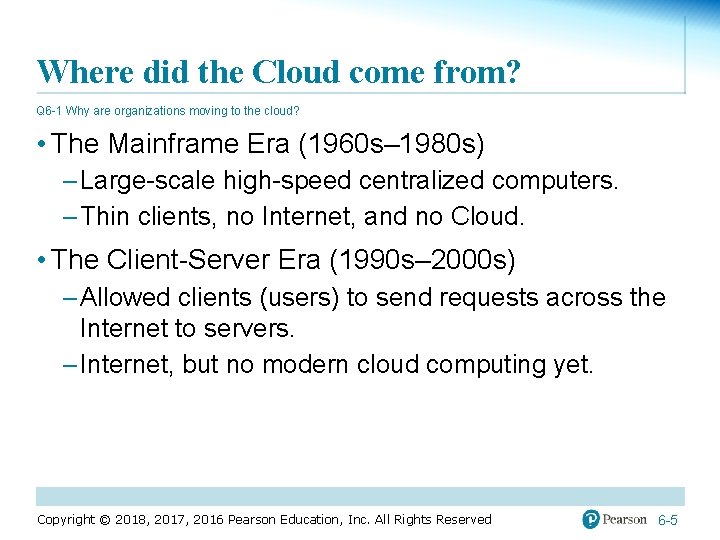 Where did the Cloud come from?

Q6-1 Why are organizations moving to the cloud?

• The Mainframe Era (1960s–1980s)
– Large-scale high-speed centralized computers.
– Thin clients, no Internet, and no Cloud.

• The Client-Server Era (1990s–2000s)
– Allowed clients (users) to send requests across the Internet to servers.
– Internet, but no modern cloud computing yet.

Copyright © 2018, 2017, 2016 Pearson Education, Inc. All Rights Reserved

Pearson 6-5